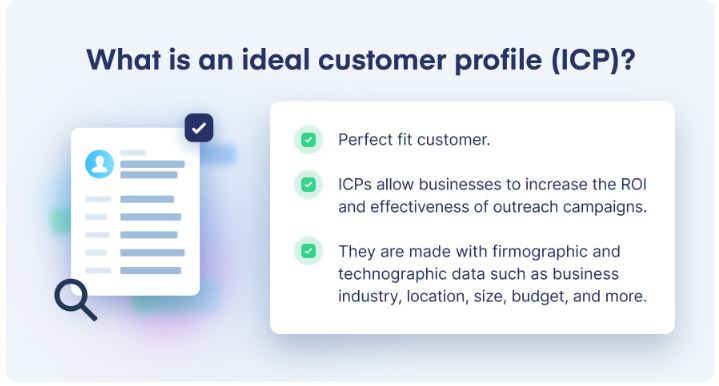 What is an ideal customer profile (ICP)?

Perfect fit customer.

ICPs allow businesses to increase the ROI and effectiveness of outreach campaigns.

They are made with firmographic and technographic data such as business industry, location, size, budget, and more.